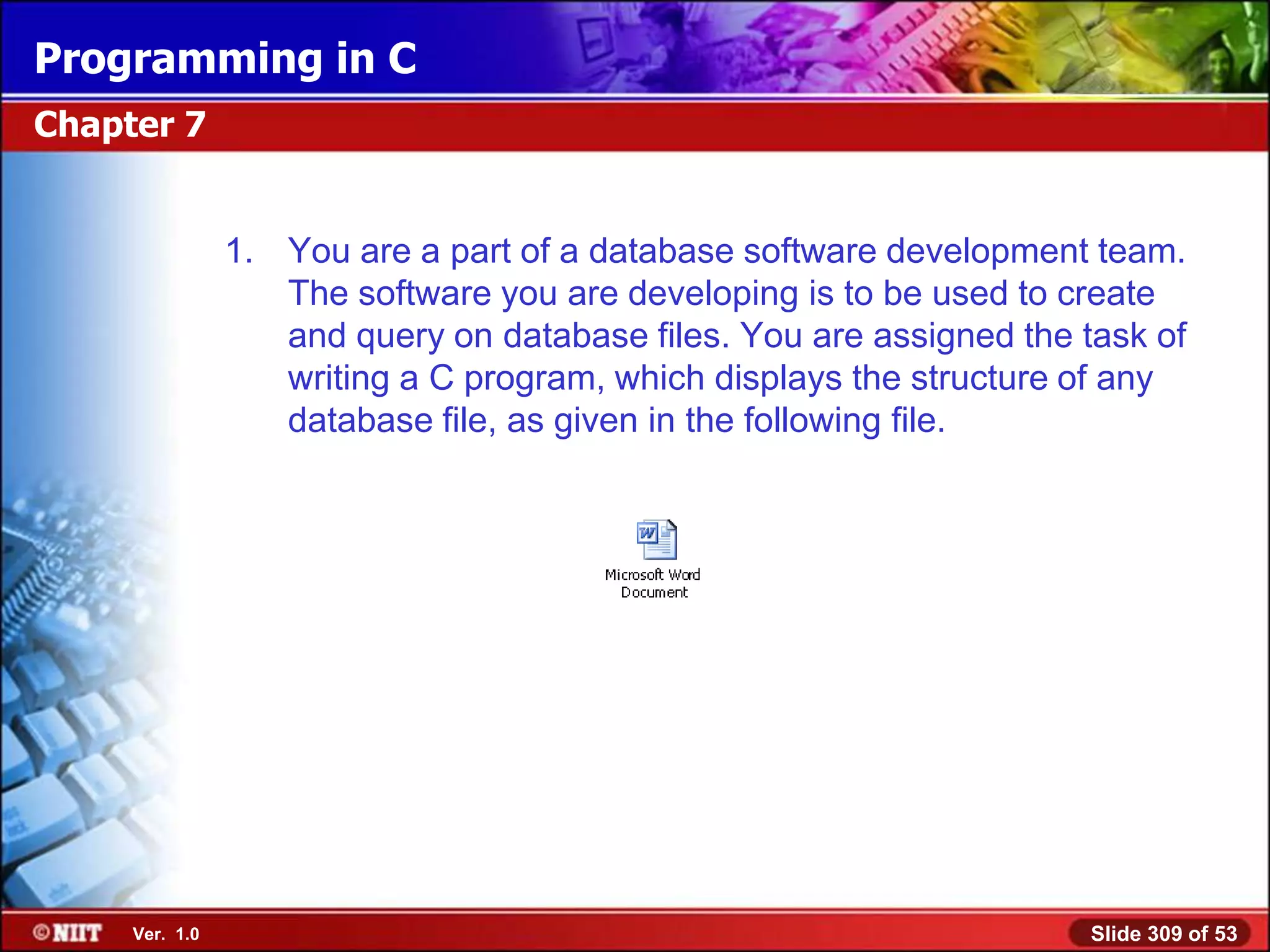 Programming in C

Chapter 7

1. You are a part of a database software development team. The software you are developing is to be used to create and query on database files. You are assigned the task of writing a C program, which displays the structure of any database file, as given in the following file.

Microsoft Word Document

©NIIT Ver. 1.0

Slide 309 of 53